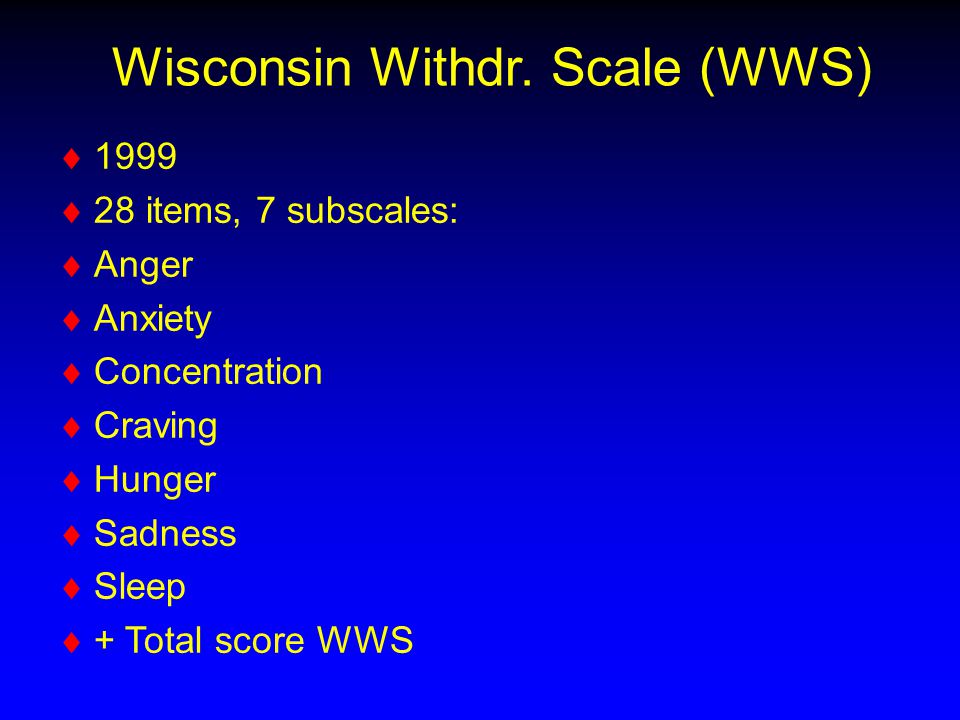 Wisconsin Withdr. Scale (WWS)

♦ 1999
♦ 28 items, 7 subscales:
♦ Anger
♦ Anxiety
♦ Concentration
♦ Craving
♦ Hunger
♦ Sadness
♦ Sleep
♦ + Total score WWS